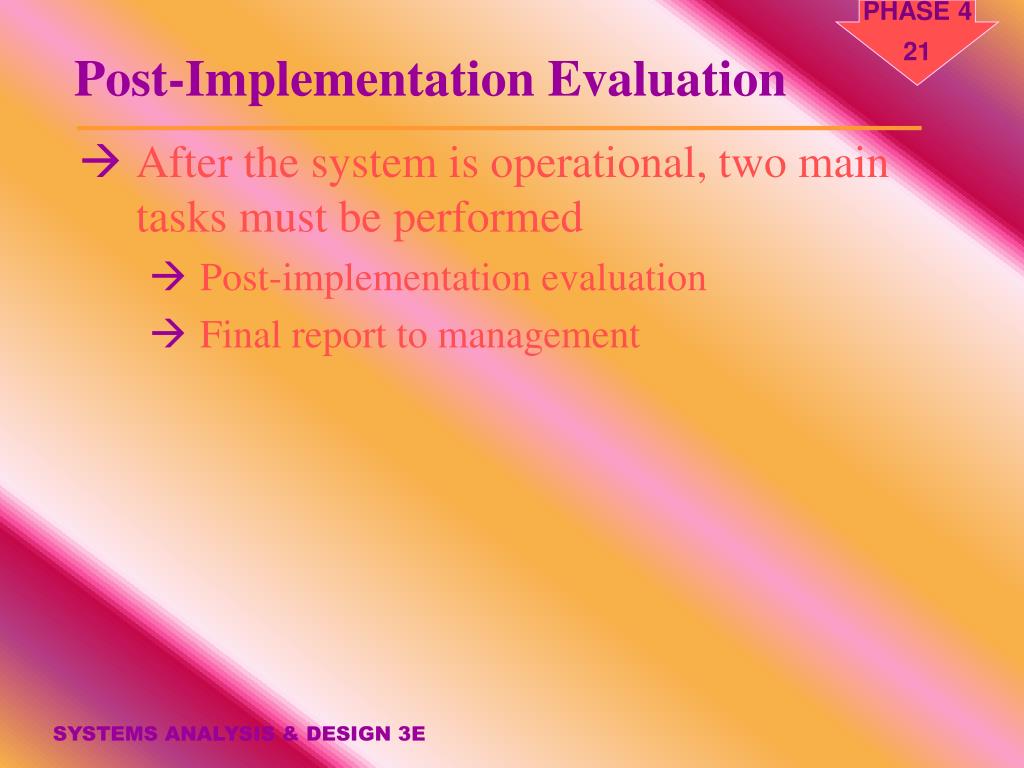 PHASE 4
21

Post-Implementation Evaluation

→ After the system is operational, two main tasks must be performed

→ Post-implementation evaluation

→ Final report to management

SYSTEMS ANALYSIS & DESIGN 3E